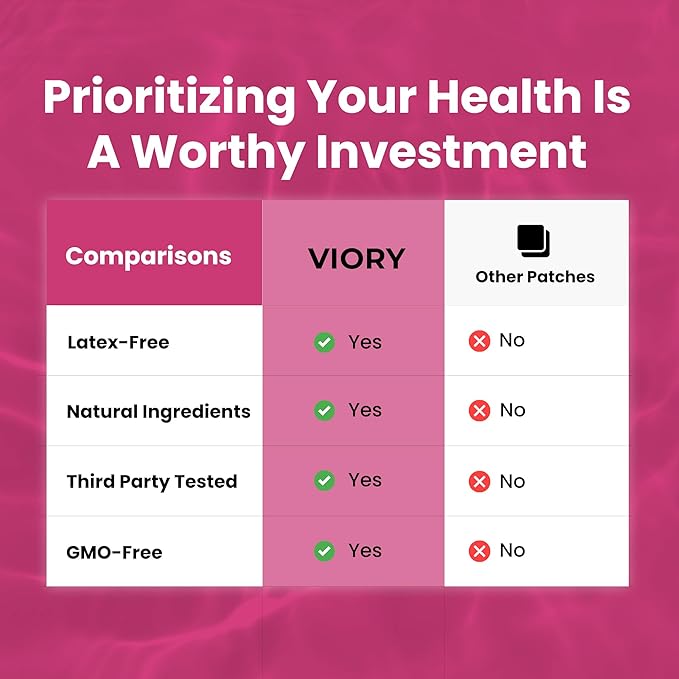 Prioritizing Your Health Is A Worthy Investment

| Comparisons | VIORY | Other Patches |
|---|---|---|
| Latex-Free | Yes | No |
| Natural Ingredients | Yes | No |
| Third Party Tested | Yes | No |
| GMO-Free | Yes | No |